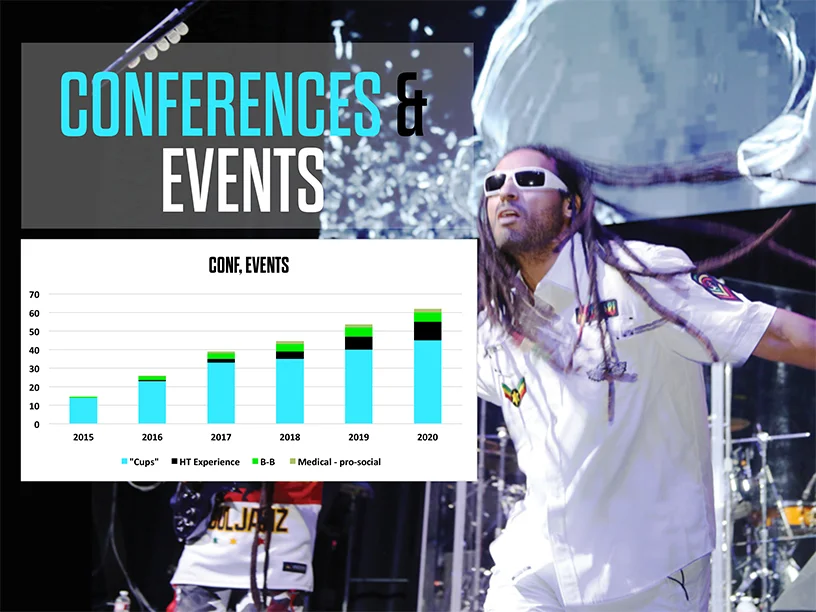 CONFERENCES & EVENTS

CONF, EVENTS

70
60
50
40
30
20
10
0

2015 2016 2017 2018 2019 2020

"Cups" HT Experience B-B Medical - pro-social

SOLJAHZ